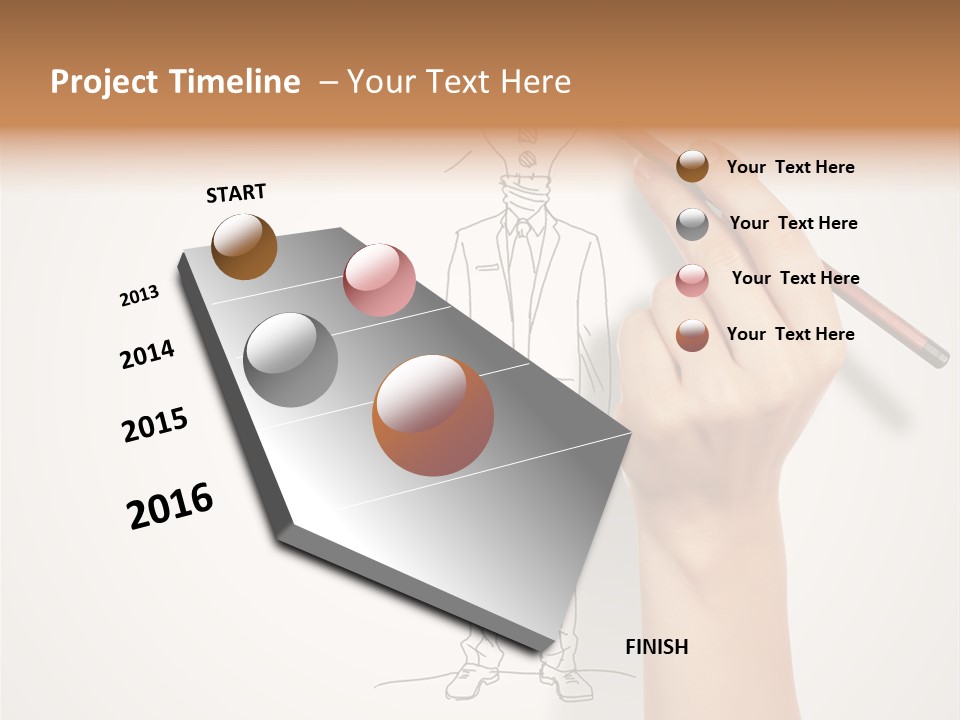 Project Timeline – Your Text Here

START

2013

2014

2015

2016

FINISH

Your Text Here

Your Text Here

Your Text Here

Your Text Here